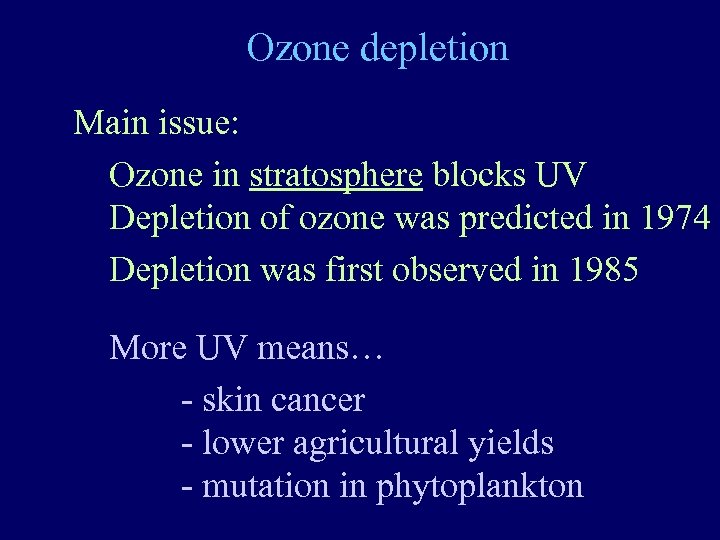 Ozone depletion

Main issue:

Ozone in stratosphere blocks UV
Depletion of ozone was predicted in 1974
Depletion was first observed in 1985

More UV means…

- skin cancer
- lower agricultural yields
- mutation in phytoplankton